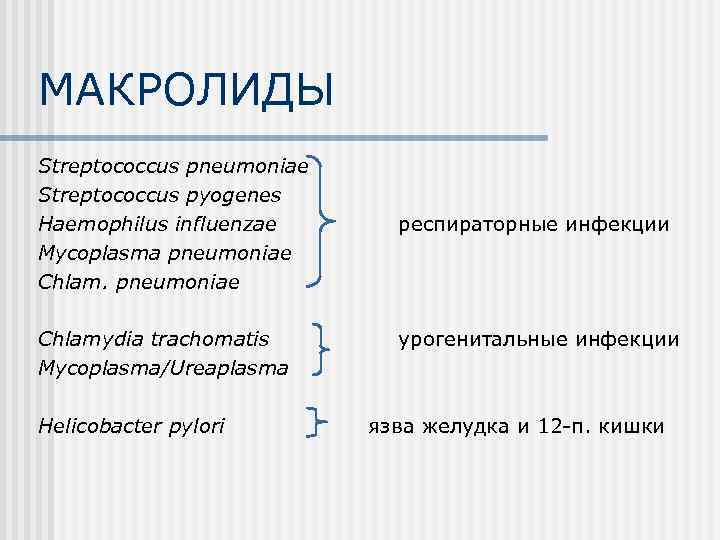 МАКРОЛИДЫ

Streptococcus pneumoniae
Streptococcus pyogenes
Haemophilus influenzae
Mycoplasma pneumoniae
Chlam. pneumoniae

респираторные инфекции

Chlamydia trachomatis
Mycoplasma/Ureaplasma

урогенитальные инфекции

Helicobacter pylori

язва желудка и 12-п. кишки